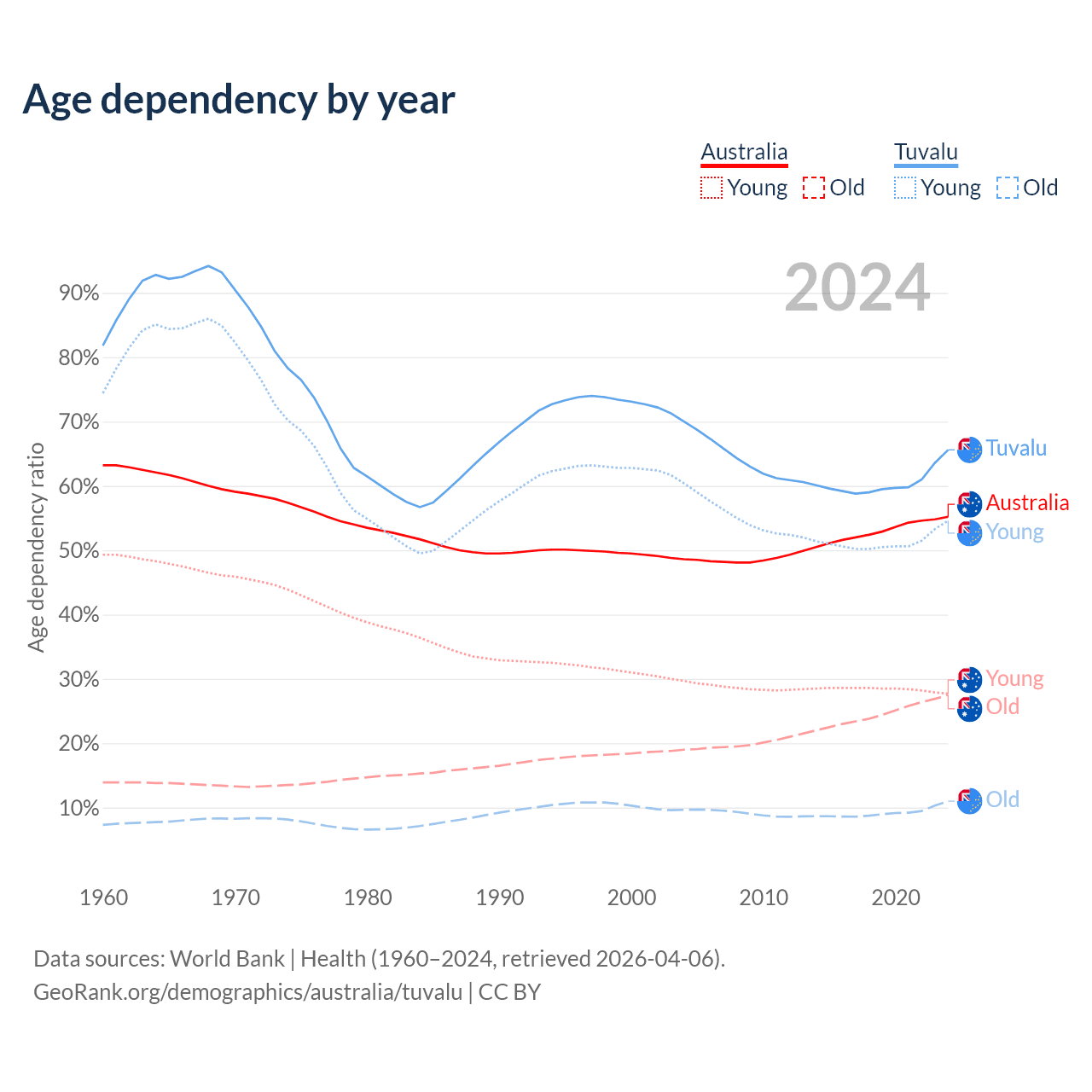 Age dependency by year

Australia
Young Old

Tuvalu
Young Old

2024

Age dependency ratio

90%
80%
70%
60%
50%
40%
30%
20%
10%

Tuvalu
Australia
Young
Young
Old
Old

1960 1970 1980 1990 2000 2010 2020

Data sources: World Bank | Health (1960–2024, retrieved 2026-04-06).
GeoRank.org/demographics/australia/tuvalu | CC BY